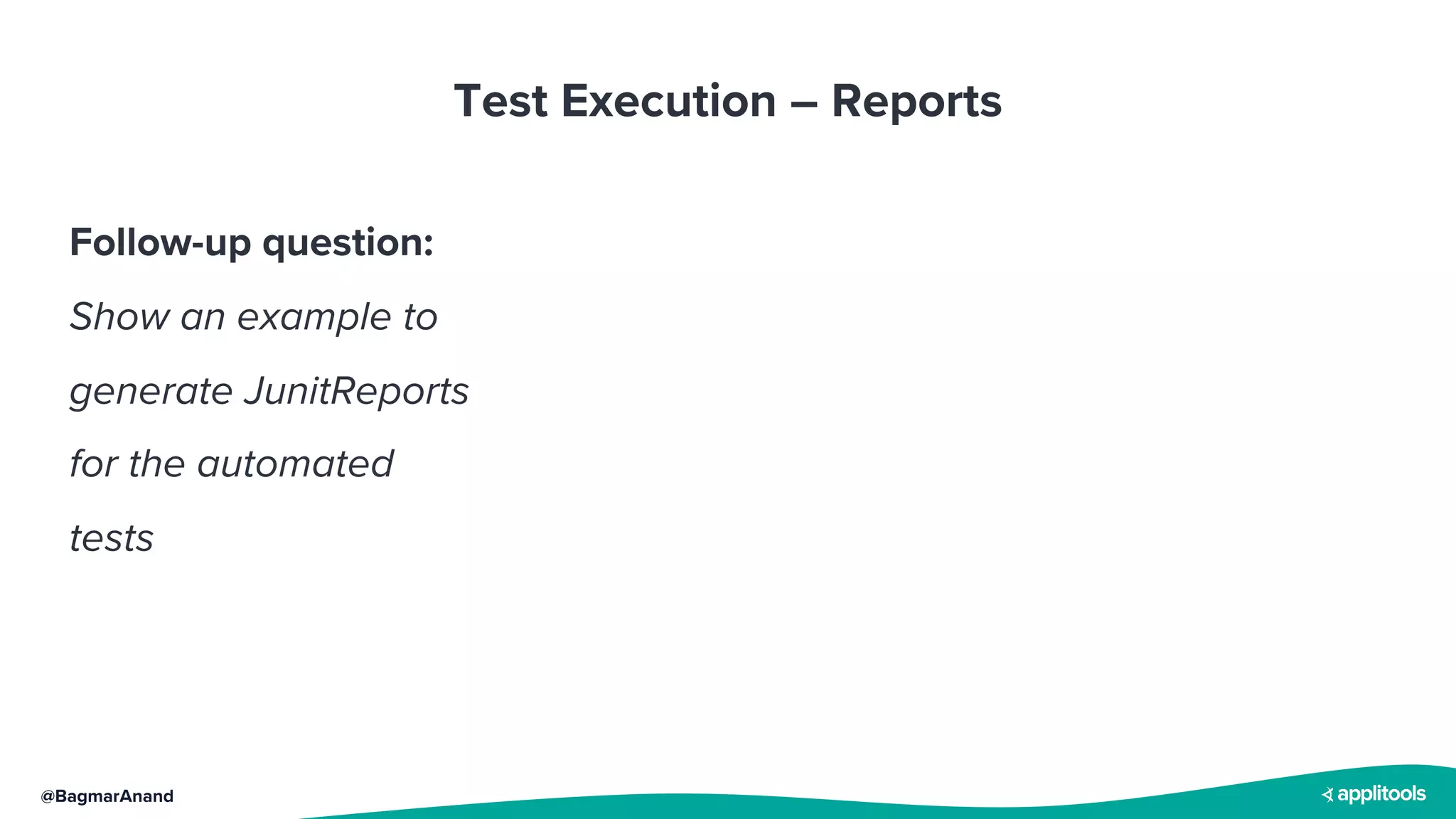 Test Execution – Reports

Follow-up question:

Show an example to generate JunitReports for the automated tests

@BagmarAnand

applitools